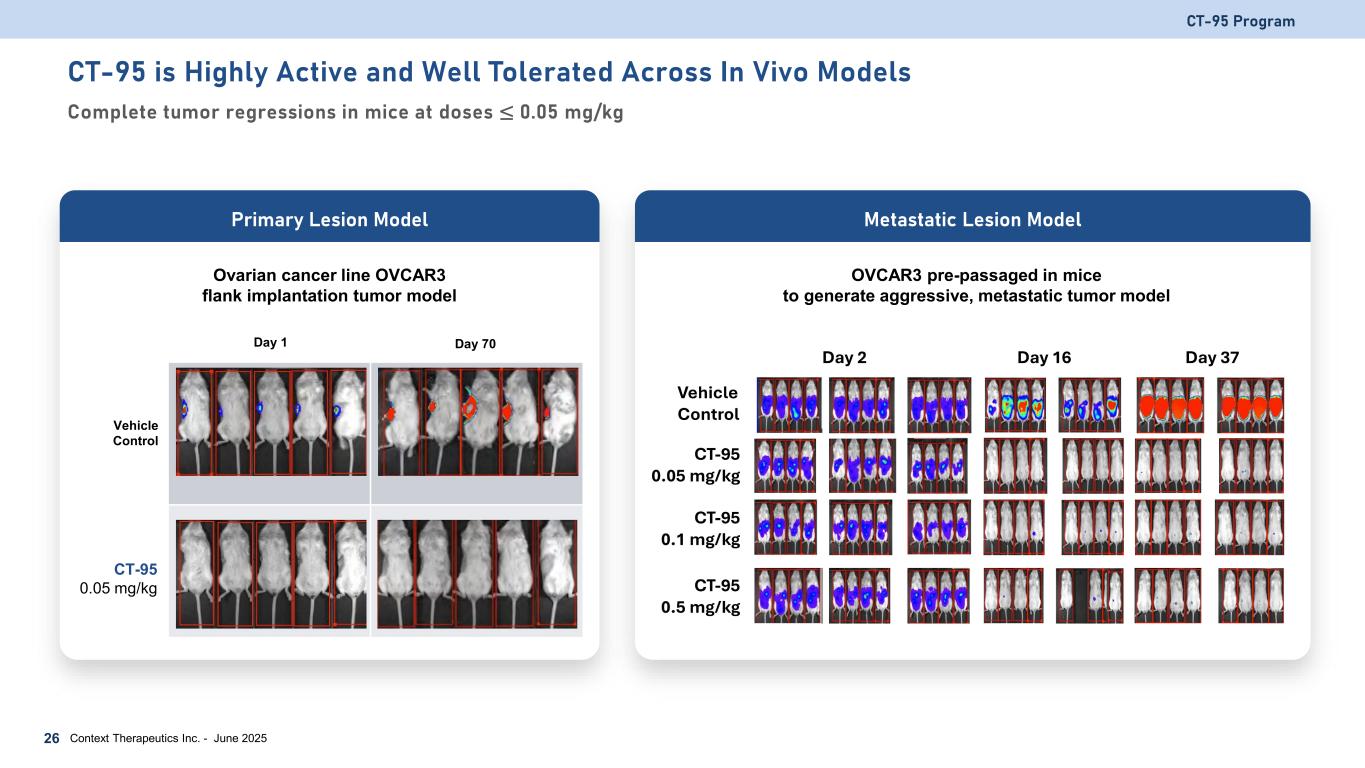 CT-95 Program

CT-95 is Highly Active and Well Tolerated Across In Vivo Models

Complete tumor regressions in mice at doses $\leq$ 0.05 mg/kg

Primary Lesion Model

Ovarian cancer line OVCAR3 flank implantation tumor model

Day 1

Day 70

Vehicle Control

CT-95 0.05 mg/kg

Metastatic Lesion Model

OVCAR3 pre-passaged in mice to generate aggressive, metastatic tumor model

Day 2

Day 16

Day 37

Vehicle Control

CT-95 0.05 mg/kg

CT-95 0.1 mg/kg

CT-95 0.5 mg/kg

26 Context Therapeutics Inc. - June 2025